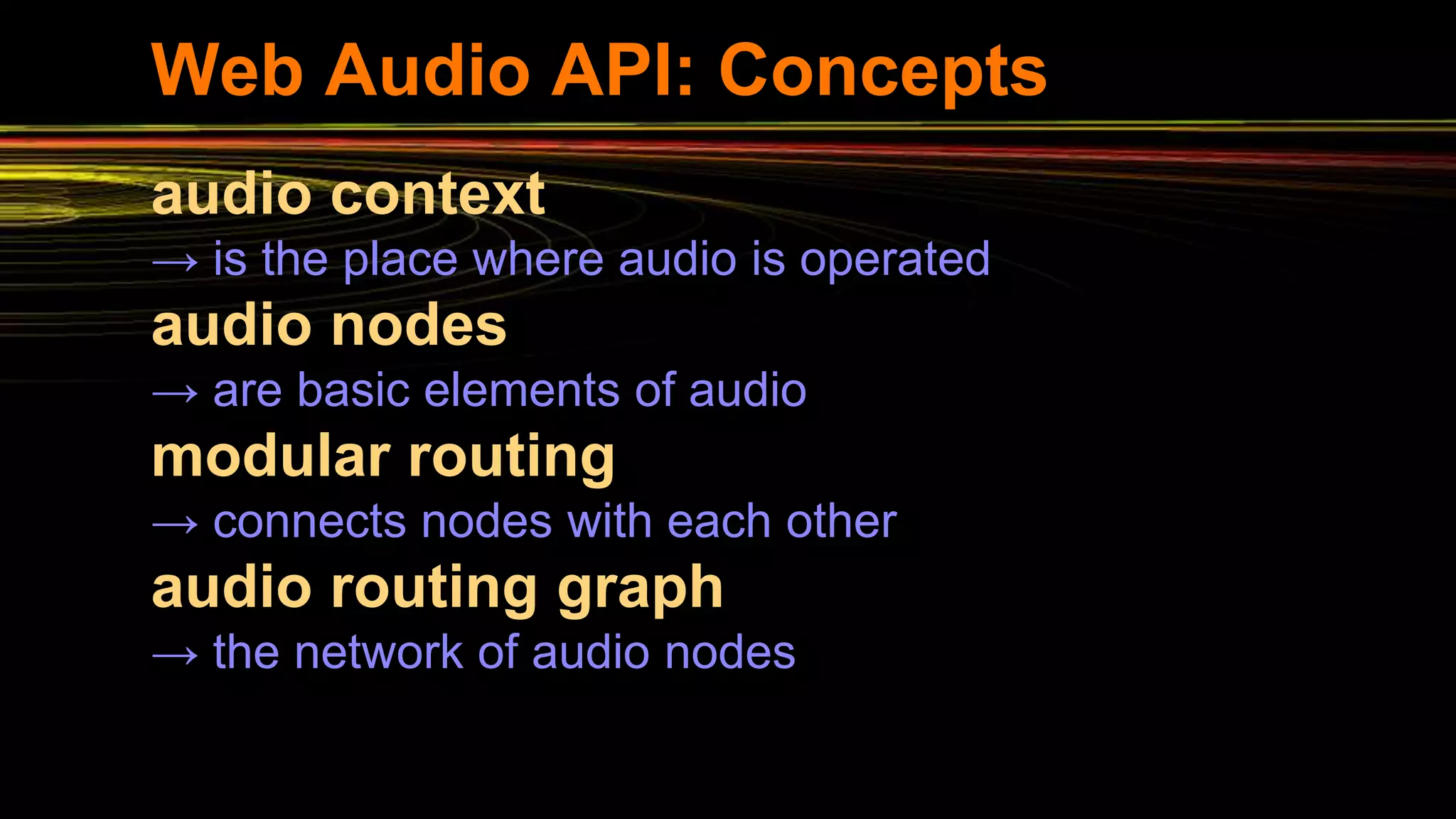 Web Audio API: Concepts

audio context
→ is the place where audio is operated

audio nodes
→ are basic elements of audio

modular routing
→ connects nodes with each other

audio routing graph
→ the network of audio nodes